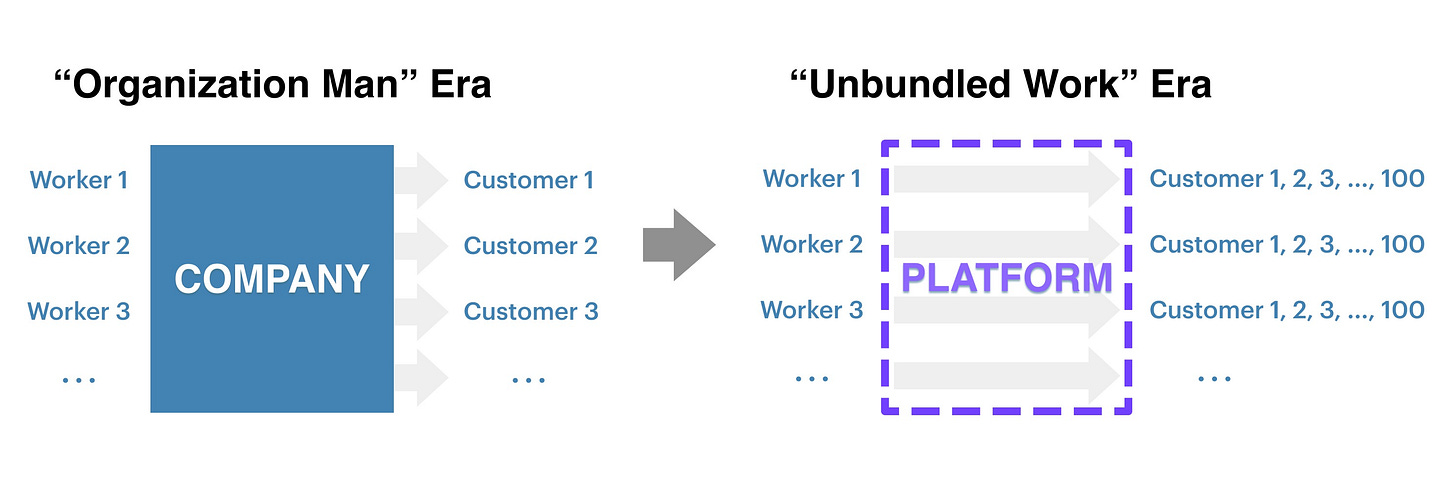 “Organization Man” Era

Worker 1
Worker 2
Worker 3
...

COMPANY

Customer 1
Customer 2
Customer 3
...

“Unbundled Work” Era

Worker 1
Worker 2
Worker 3
...

PLATFORM

Customer 1, 2, 3, ..., 100
Customer 1, 2, 3, ..., 100
Customer 1, 2, 3, ..., 100
...